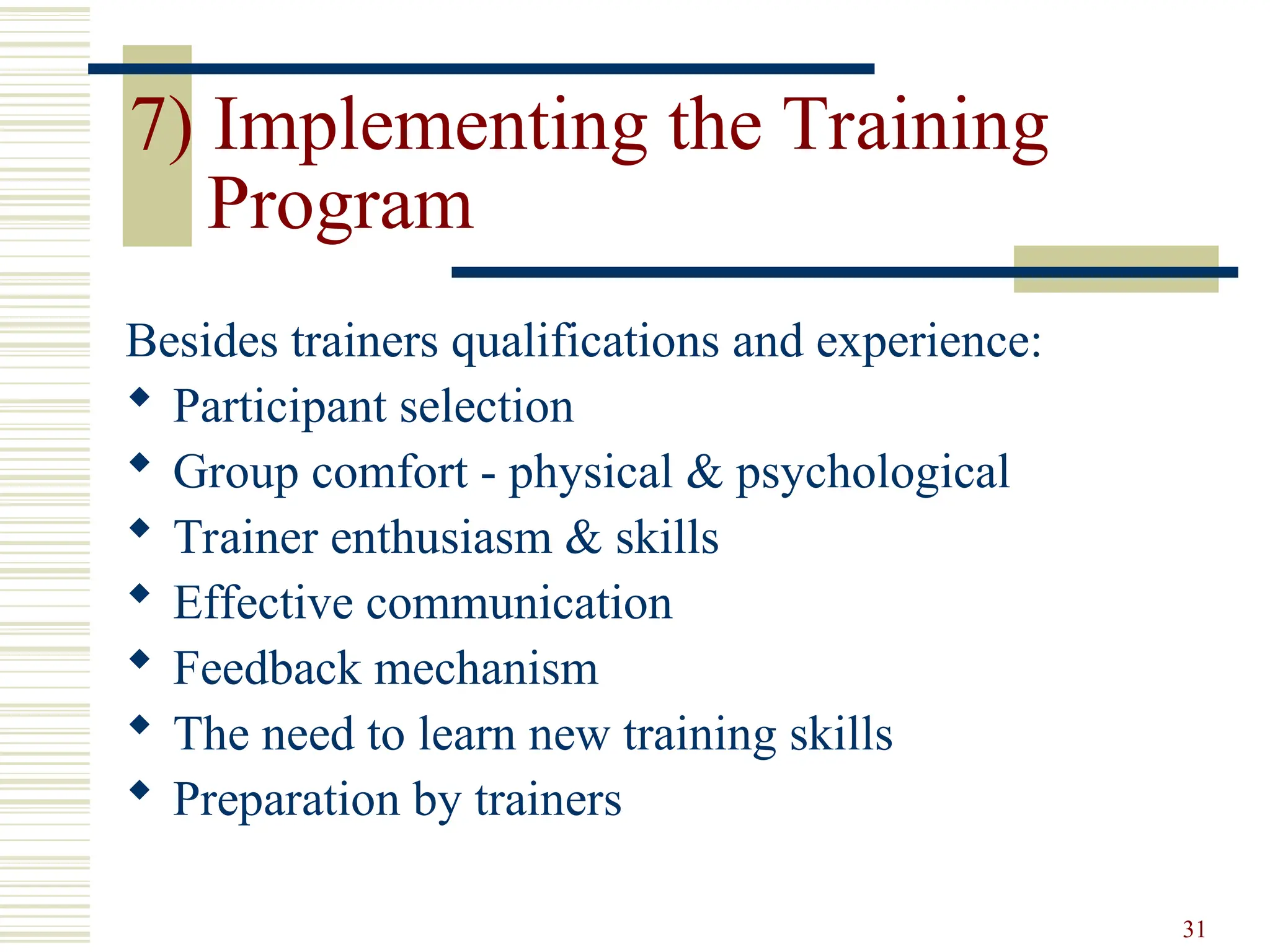 7) Implementing the Training Program

Besides trainers qualifications and experience:
◆ Participant selection
◆ Group comfort - physical & psychological
◆ Trainer enthusiasm & skills
◆ Effective communication
◆ Feedback mechanism
◆ The need to learn new training skills
◆ Preparation by trainers

31